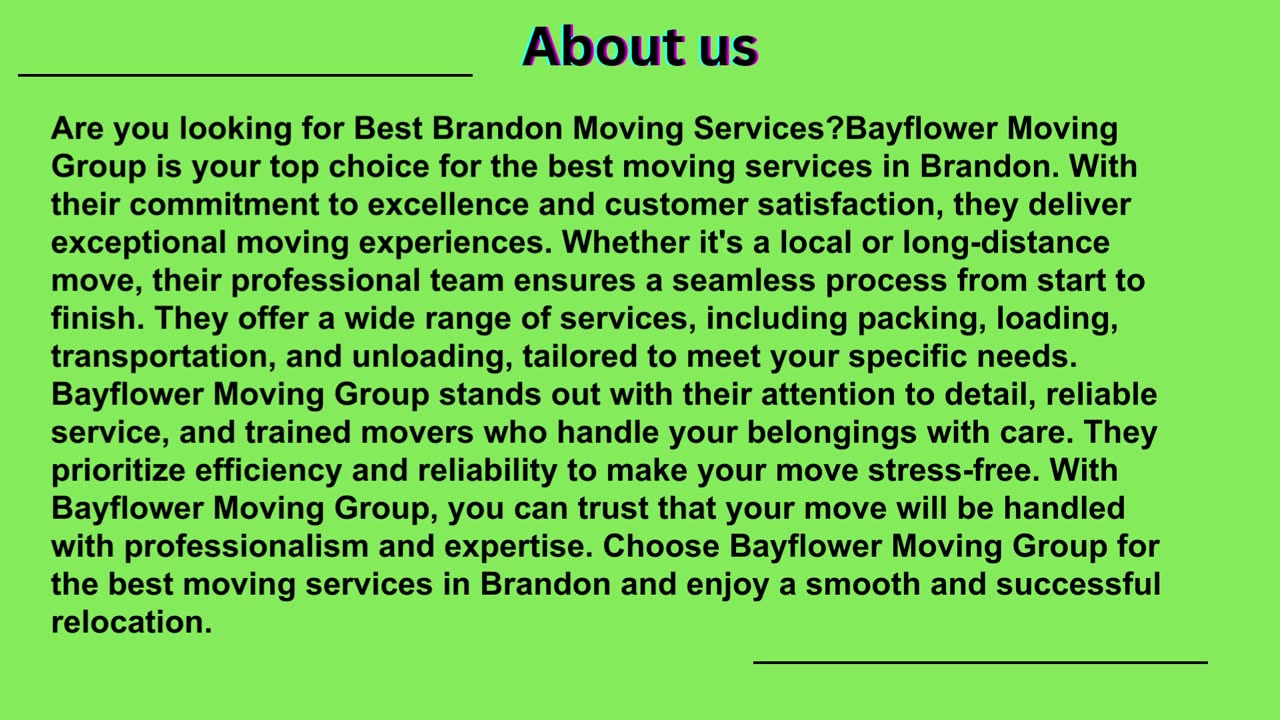 About us

Are you looking for Best Brandon Moving Services?Bayflower Moving Group is your top choice for the best moving services in Brandon. With their commitment to excellence and customer satisfaction, they deliver exceptional moving experiences. Whether it's a local or long-distance move, their professional team ensures a seamless process from start to finish. They offer a wide range of services, including packing, loading, transportation, and unloading, tailored to meet your specific needs. Bayflower Moving Group stands out with their attention to detail, reliable service, and trained movers who handle your belongings with care. They prioritize efficiency and reliability to make your move stress-free. With Bayflower Moving Group, you can trust that your move will be handled with professionalism and expertise. Choose Bayflower Moving Group for the best moving services in Brandon and enjoy a smooth and successful relocation.